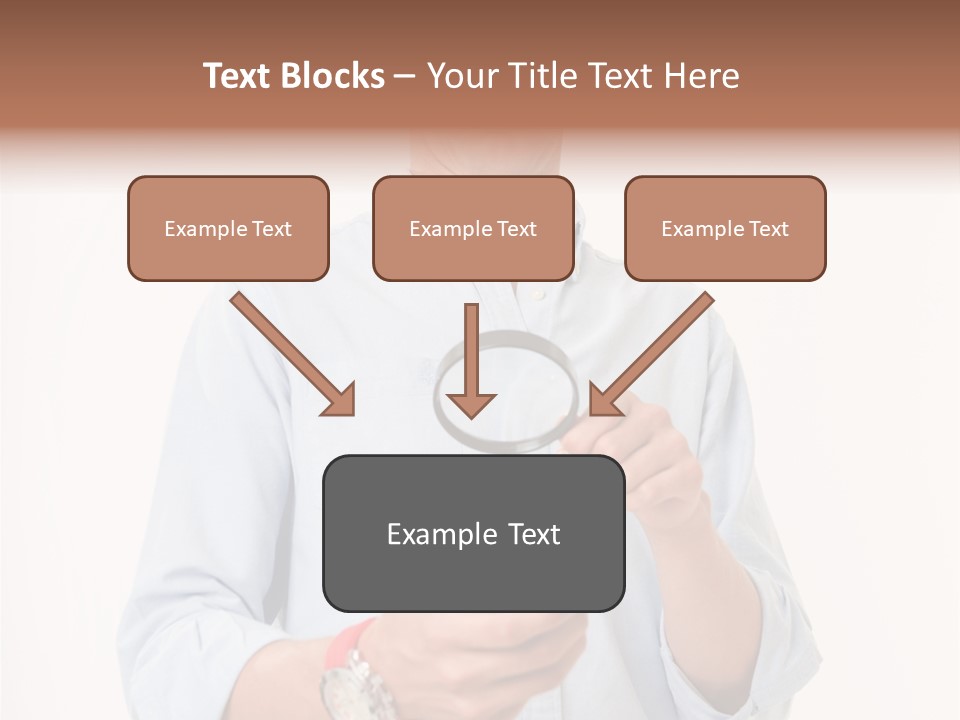 Text Blocks – Your Title Text Here

Example Text

Example Text

Example Text

Example Text